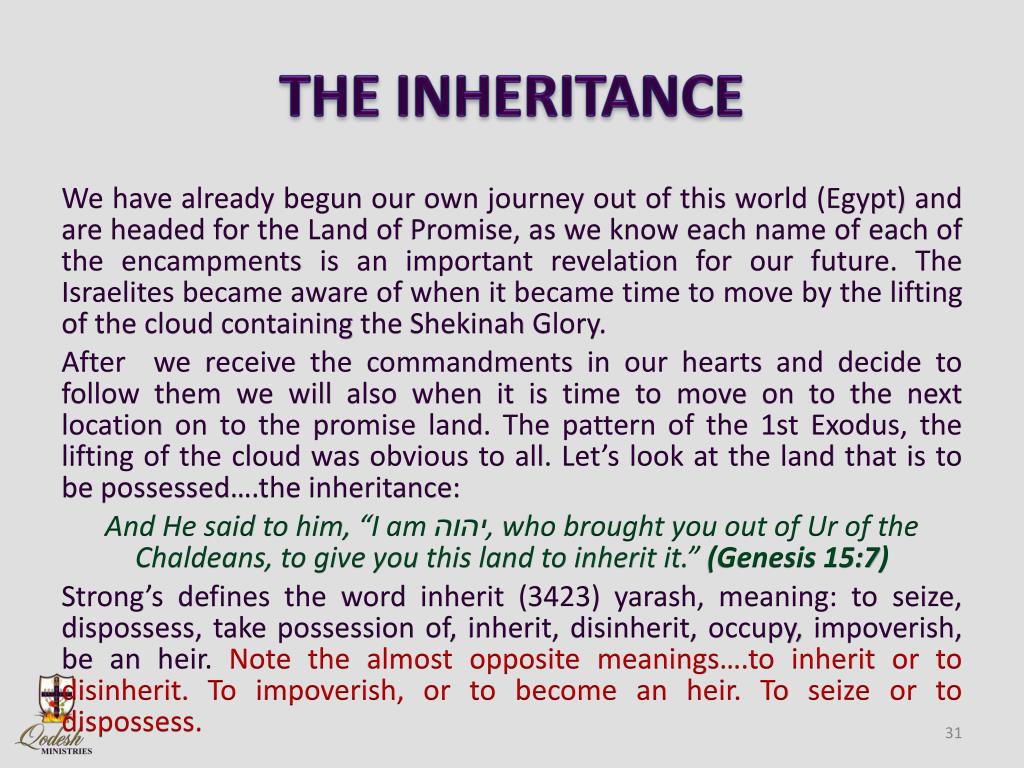 THE INHERITANCE

We have already begun our own journey out of this world (Egypt) and are headed for the Land of Promise, as we know each name of each of the encampments is an important revelation for our future. The Israelites became aware of when it became time to move by the lifting of the cloud containing the Shekinah Glory.

After we receive the commandments in our hearts and decide to follow them we will also when it is time to move on to the next location on to the promise land. The pattern of the 1st Exodus, the lifting of the cloud was obvious to all. Let's look at the land that is to be possessed….the inheritance:

And He said to him, "I am יהוה, who brought you out of Ur of the Chaldeans, to give you this land to inherit it." (Genesis 15:7)

Strong's defines the word inherit (3423) yarash, meaning: to seize, dispossess, take possession of, inherit, disinherit, occupy, impoverish, be an heir. Note the almost opposite meanings….to inherit or to disinherit. To impoverish, or to become an heir. To seize or to dispossess.

Qodesh MINISTRIES

31